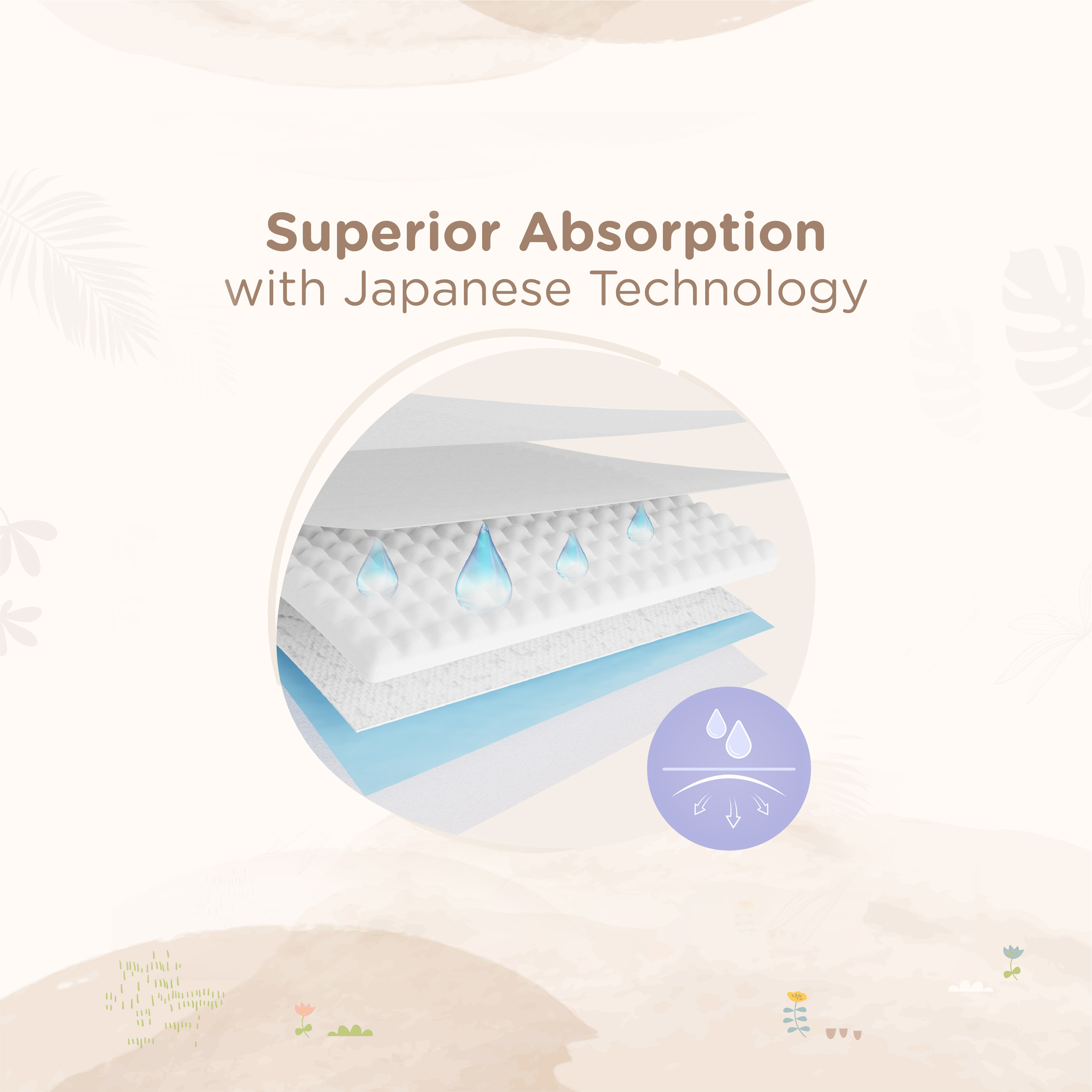 Superior Absorption
with Japanese Technology